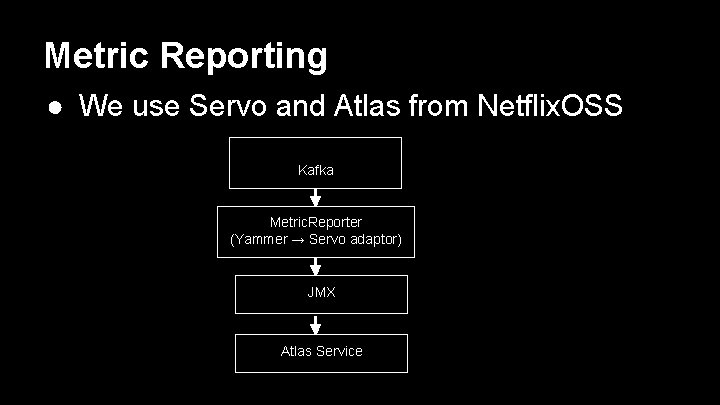 Metric Reporting

● We use Servo and Atlas from NetflixOSS

Kafka

MetricReporter
(Yammer → Servo adaptor)

JMX

Atlas Service